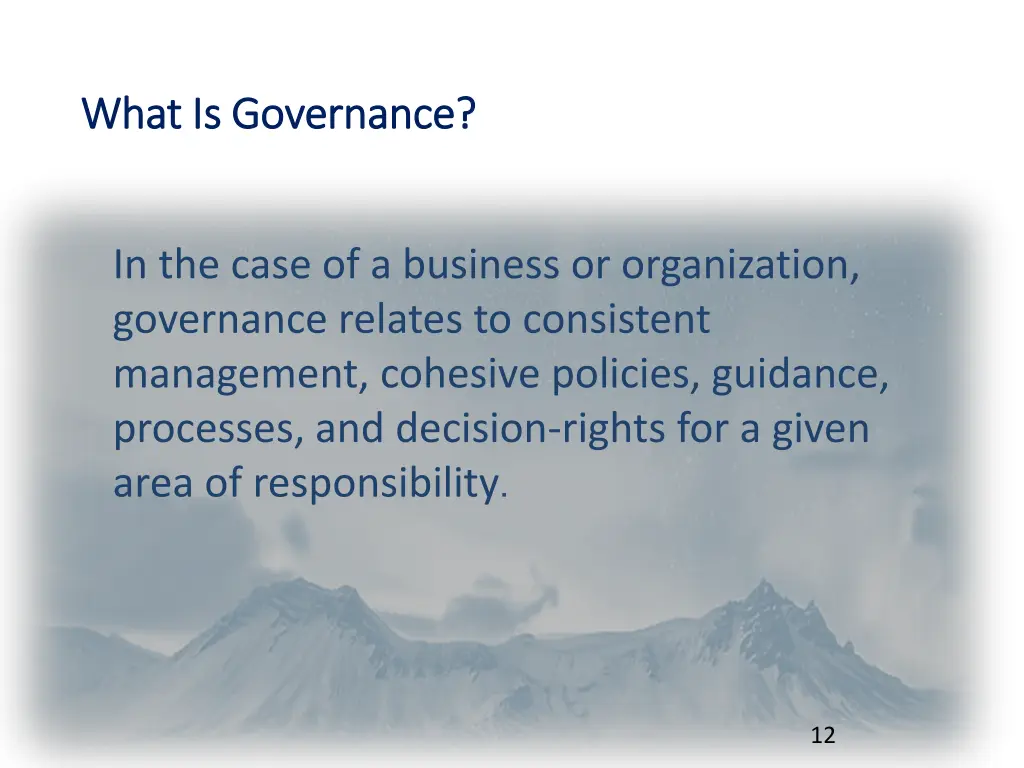 What Is Governance?

In the case of a business or organization, governance relates to consistent management, cohesive policies, guidance, processes, and decision-rights for a given area of responsibility.

12